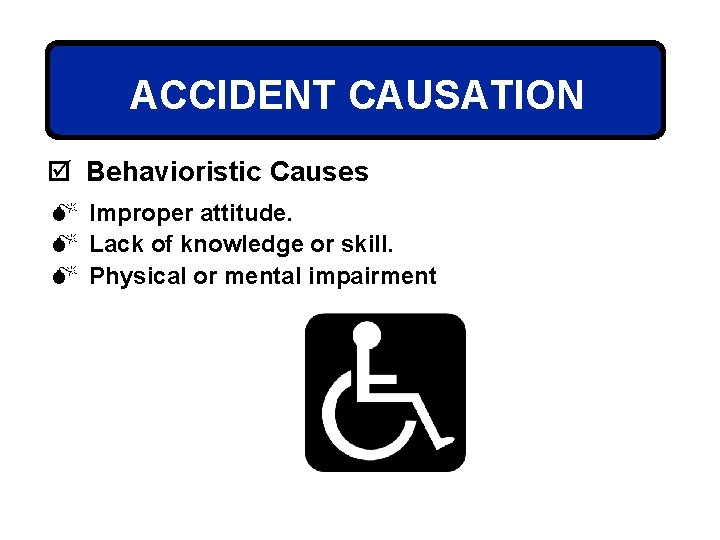 ACCIDENT CAUSATION

☑ Behavioristic Causes

Improper attitude.
Lack of knowledge or skill.
Physical or mental impairment